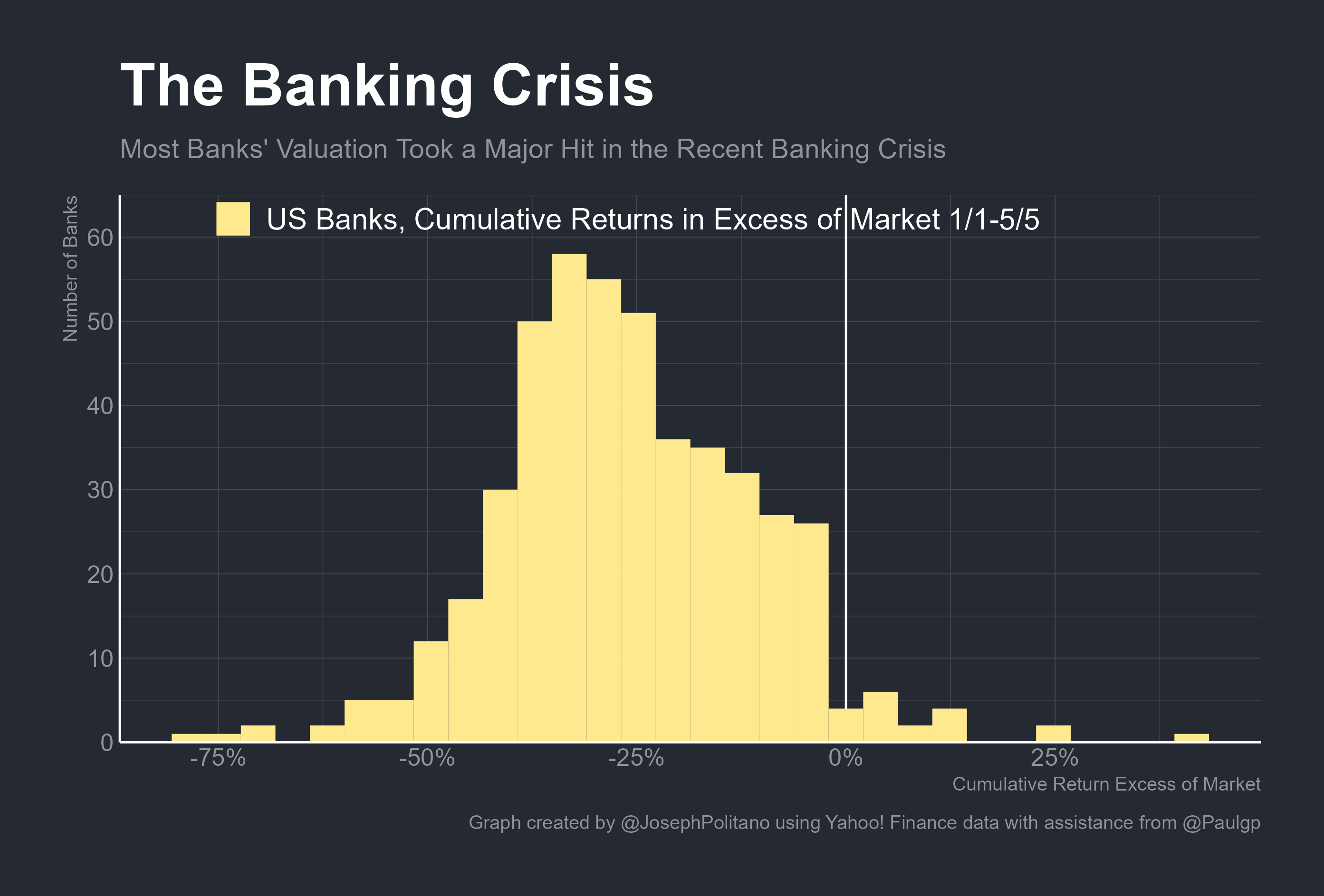 The Banking Crisis

Most Banks' Valuation Took a Major Hit in the Recent Banking Crisis

US Banks, Cumulative Returns in Excess of Market 1/1-5/5

Number of Banks

60
50
40
30
20
10
0

-75%
-50%
-25%
0%
25%

Cumulative Return Excess of Market

Graph created by @JosephPolitano using Yahoo! Finance data with assistance from @Paulgp